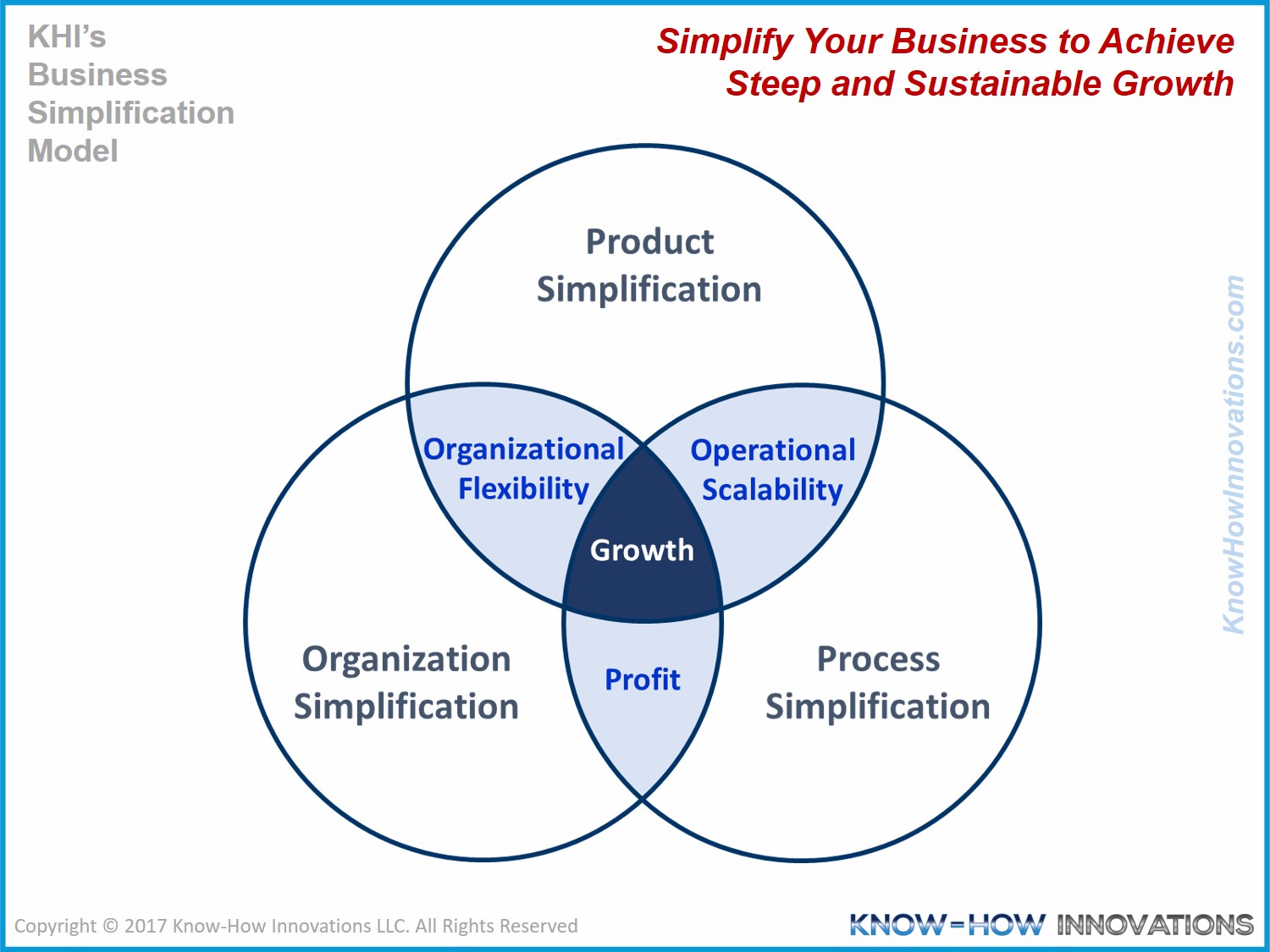 KHI's Business Simplification Model

Simplify Your Business to Achieve Steep and Sustainable Growth

Product Simplification

Organizational Flexibility

Operational Scalability

Growth

Organization Simplification

Profit

Process Simplification

KnowHowInnovations.com

Copyright © 2017 Know-How Innovations LLC. All Rights Reserved

KNOW-HOW INNOVATIONS